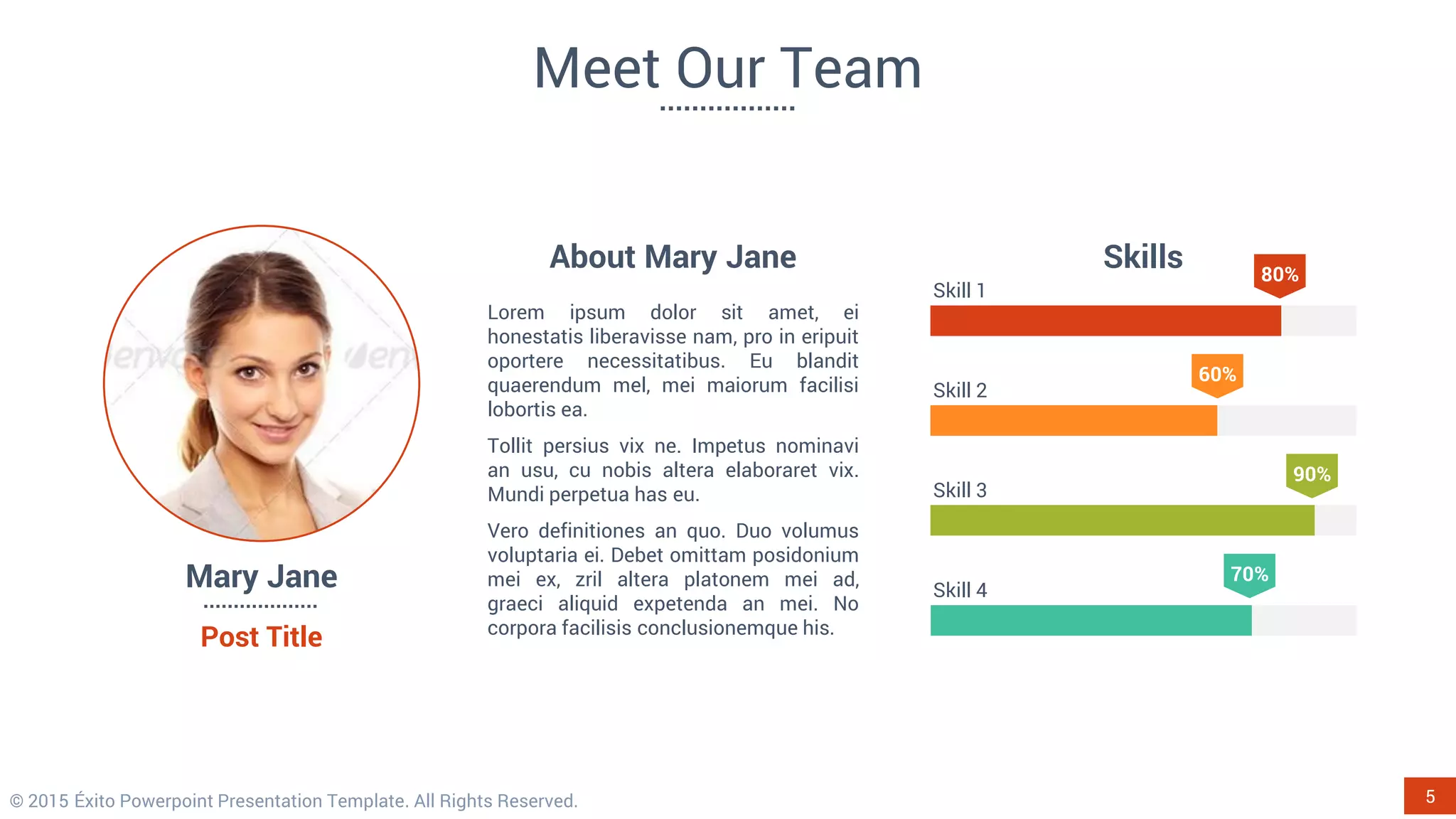 Meet Our Team

Mary Jane

Post Title

About Mary Jane

Lorem ipsum dolor sit amet, ei honestatis liberavisse nam, pro in eripuit oportere necessitatibus. Eu blandit quaerendum mel, mei maiorum facilisi lobortis ea.

Tollit persius vix ne. Impetus nominavi an usu, cu nobis altera elaboraret vix. Mundi perpetua has eu.

Vero definitiones an quo. Duo volumus voluptaria ei. Debet omittam posidonium mei ex, zril altera platonem mei ad, graeci aliquid expetenda an mei. No corpora facilisis conclusionemque his.

Skills

Skill 1
80%

Skill 2
60%

Skill 3
90%

Skill 4
70%

© 2015 Éxito Powerpoint Presentation Template. All Rights Reserved.

5